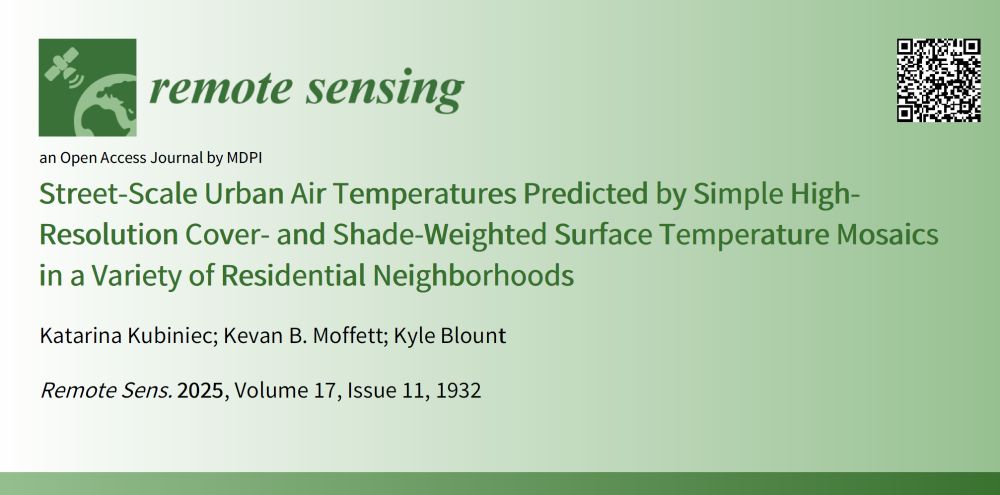 remote sensing

an Open Access Journal by MDPI

Street-Scale Urban Air Temperatures Predicted by Simple High-Resolution Cover- and Shade-Weighted Surface Temperature Mosaics in a Variety of Residential Neighborhoods

Katarina Kubiniec; Kevan B. Moffett; Kyle Blount

Remote Sens. 2025, Volume 17, Issue 11, 1932